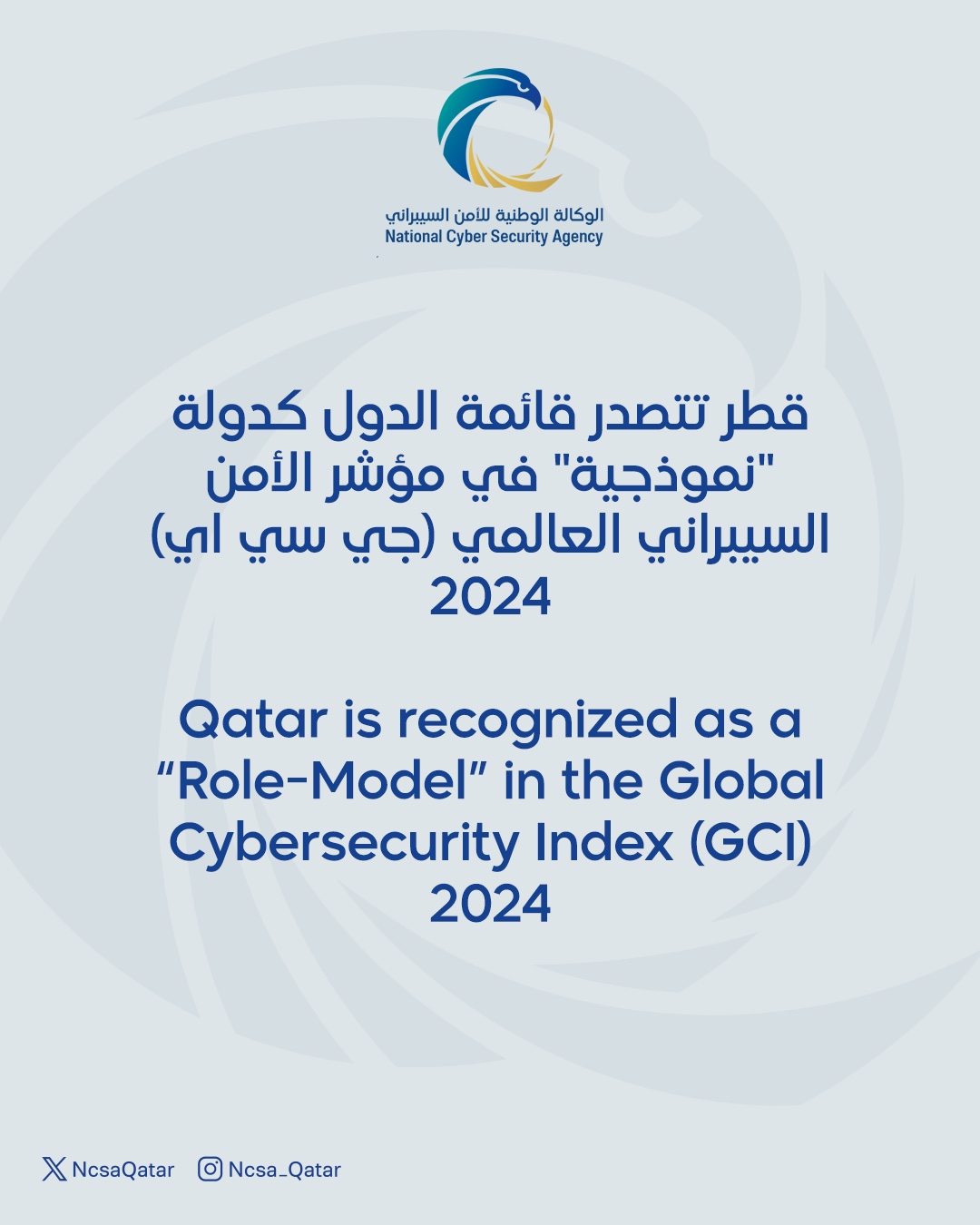 الوكالة الوطنية للأمن السيبراني
National Cyber Security Agency

قطر تتصدر قائمة الدول كدولة "نموذجية" في مؤشر الأمن السيبراني العالمي (جي سي اي) 2024

Qatar is recognized as a “Role-Model” in the Global Cybersecurity Index (GCI) 2024

NcsaQatar Ncsa_Qatar